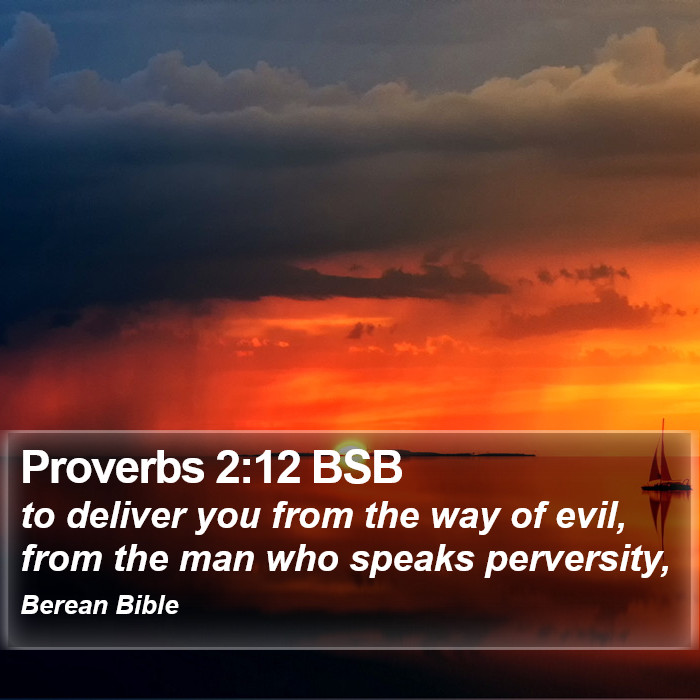 Proverbs 2:12 BSB

to deliver you from the way of evil, from the man who speaks perversity,

Berean Bible